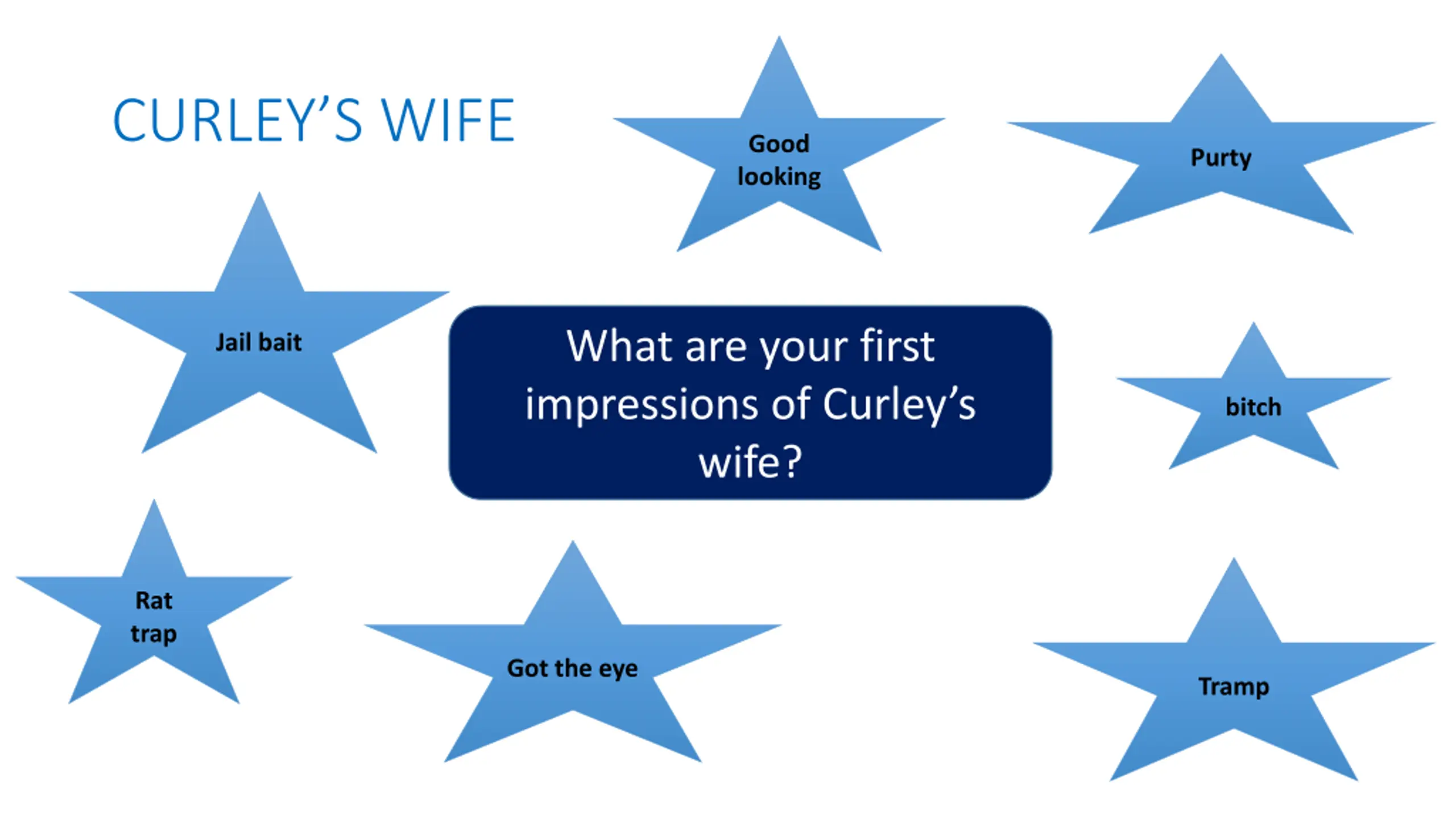 CURLEY'S WIFE

Good looking

Purty

Jail bait

What are your first impressions of Curley's wife?

bitch

Rat trap

Got the eye

Tramp